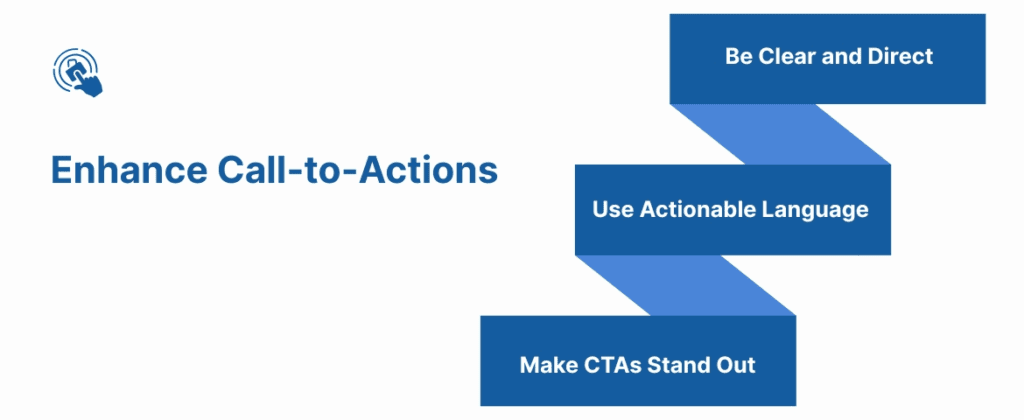 Enhance Call-to-Actions

Be Clear and Direct

Use Actionable Language

Make CTAs Stand Out